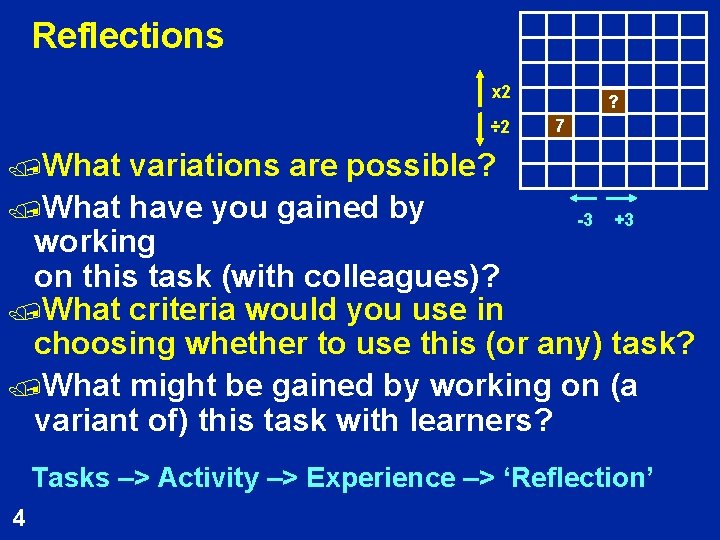 Reflections

x2
÷2

?
7

-3 +3

What variations are possible?

What have you gained by working on this task (with colleagues)?

What criteria would you use in choosing whether to use this (or any) task?

What might be gained by working on (a variant of) this task with learners?

Tasks –> Activity –> Experience –> ‘Reflection’

4